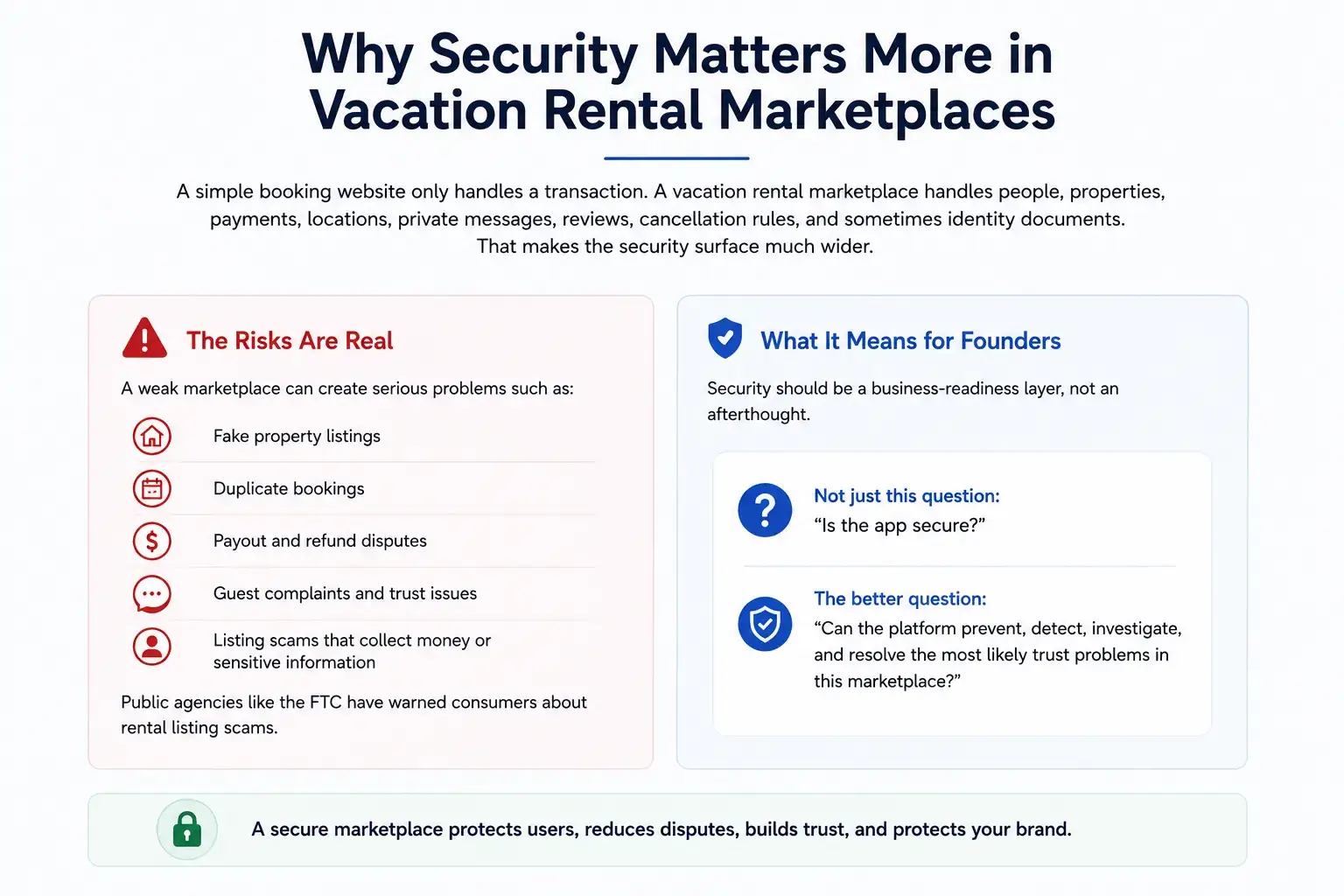 Why Security Matters More in Vacation Rental Marketplaces

A simple booking website only handles a transaction. A vacation rental marketplace handles people, properties, payments, locations, private messages, reviews, cancellation rules, and sometimes identity documents. That makes the security surface much wider.

The Risks Are Real

A weak marketplace can create serious problems such as:

Fake property listings

Duplicate bookings

Payout and refund disputes

Guest complaints and trust issues

Listing scams that collect money or sensitive information

Public agencies like the FTC have warned consumers about rental listing scams.

What It Means for Founders

Security should be a business-readiness layer, not an afterthought.

Not just this question:
“Is the app secure?”

The better question:
“Can the platform prevent, detect, investigate, and resolve the most likely trust problems in this marketplace?”

A secure marketplace protects users, reduces disputes, builds trust, and protects your brand.